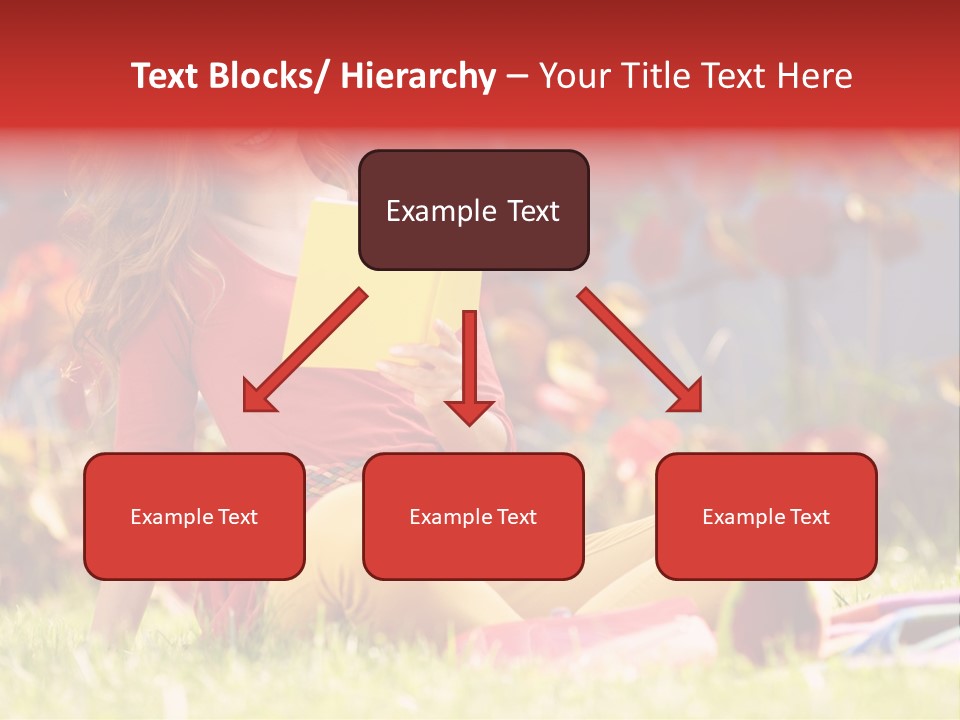 Text Blocks/ Hierarchy – Your Title Text Here

Example Text

Example Text

Example Text

Example Text